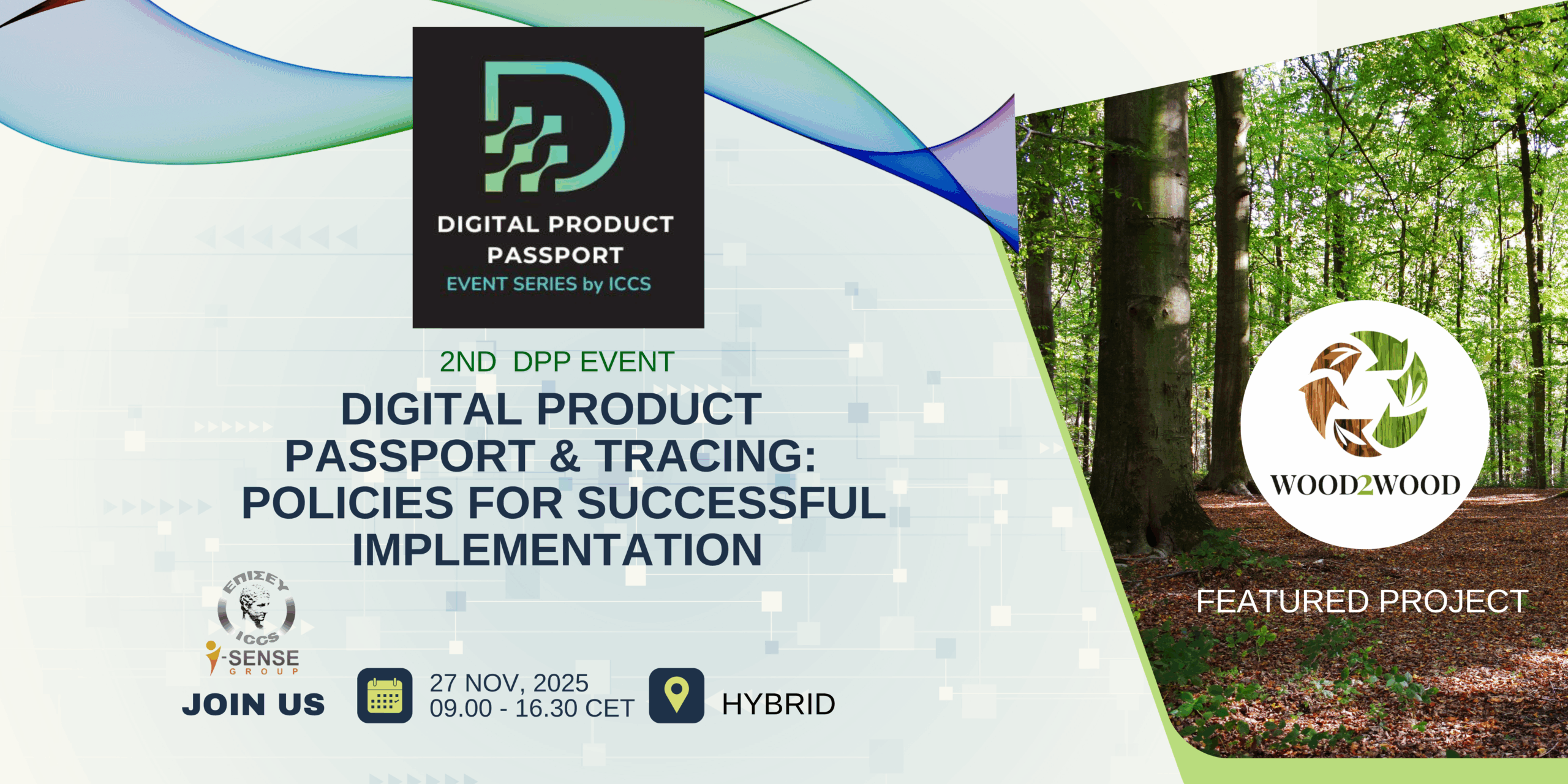 DIGITAL PRODUCT PASSPORT
EVENT SERIES by ICCS

2ND DPP EVENT

DIGITAL PRODUCT PASSPORT & TRACING: POLICIES FOR SUCCESSFUL IMPLEMENTATION

ΕΠΙΣΕΥ
ICCS

i-SENSE
GROUP

JOIN US

27 NOV, 2025
09.00 - 16.30 CET

HYBRID

WOOD2WOOD

FEATURED PROJECT